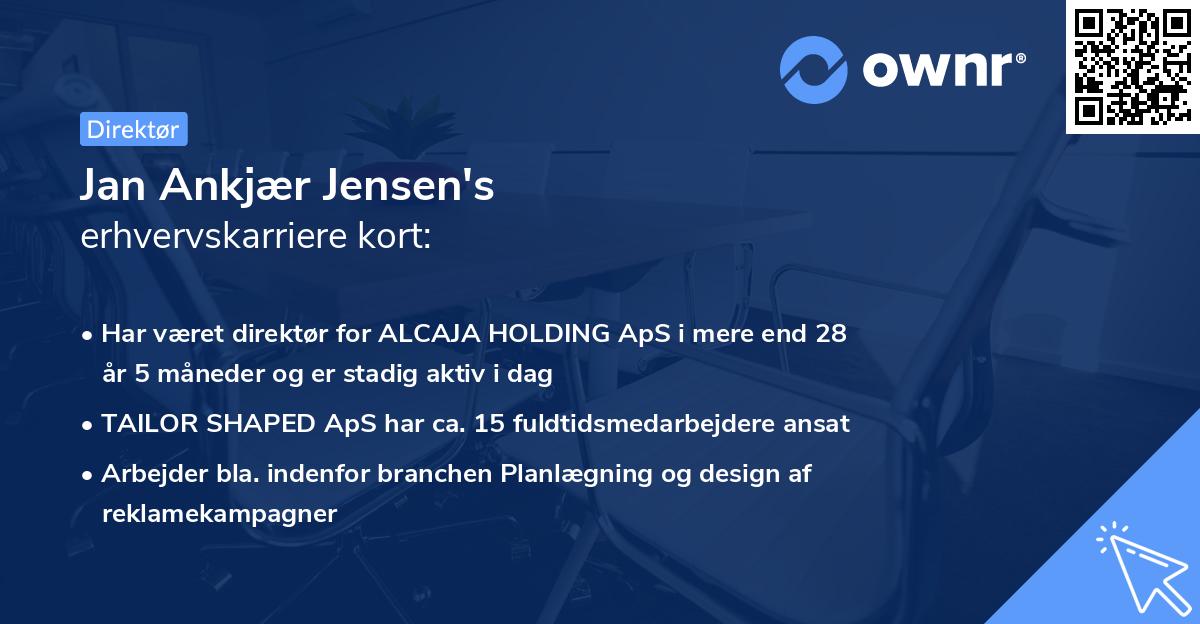 ownr®

Direktør

Jan Ankjær Jensen's
erhvervskarriere kort:

• Har været direktør for ALCAJA HOLDING ApS i mere end 28 år 5 måneder og er stadig aktiv i dag

• TAILOR SHAPED ApS har ca. 15 fuldtidsmedarbejdere ansat

• Arbejder bla. indenfor branchen Planlægning og design af reklamekampagner